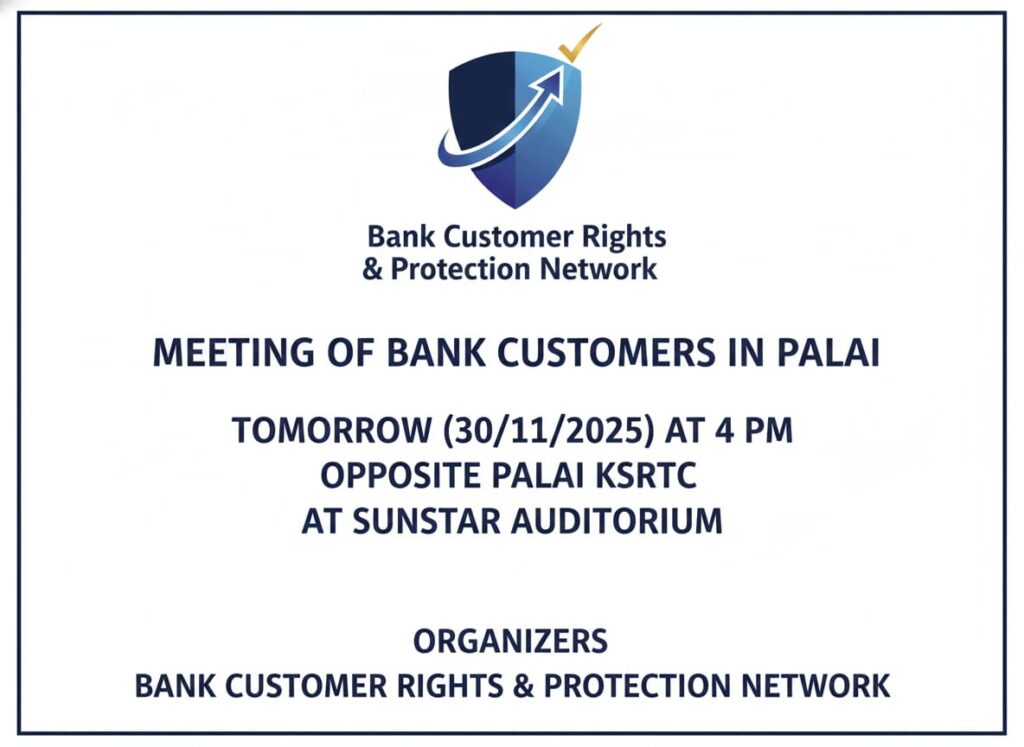 Bank Customer Rights
& Protection Network

MEETING OF BANK CUSTOMERS IN PALAI

TOMORROW (30/11/2025) AT 4 PM
OPPOSITE PALAI KSRTC
AT SUNSTAR AUDITORIUM

ORGANIZERS
BANK CUSTOMER RIGHTS & PROTECTION NETWORK